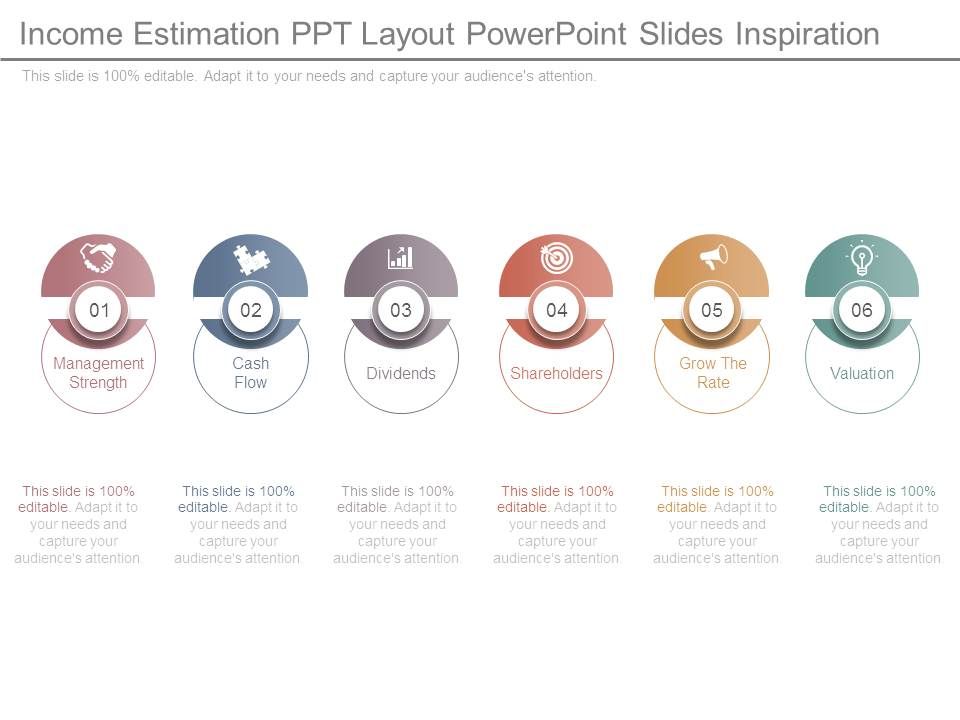 Income Estimation PPT Layout PowerPoint Slides Inspiration

This slide is 100% editable. Adapt it to your needs and capture your audience's attention.

01
Management Strength

02
Cash Flow

03
Dividends

04
Shareholders

05
Grow The Rate

06
Valuation

This slide is 100% editable. Adapt it to your needs and capture your audience's attention

This slide is 100% editable. Adapt it to your needs and capture your audience's attention

This slide is 100% editable. Adapt it to your needs and capture your audience's attention

This slide is 100% editable. Adapt it to your needs and capture your audience's attention

This slide is 100% editable. Adapt it to your needs and capture your audience's attention

This slide is 100% editable. Adapt it to your needs and capture your audience's attention